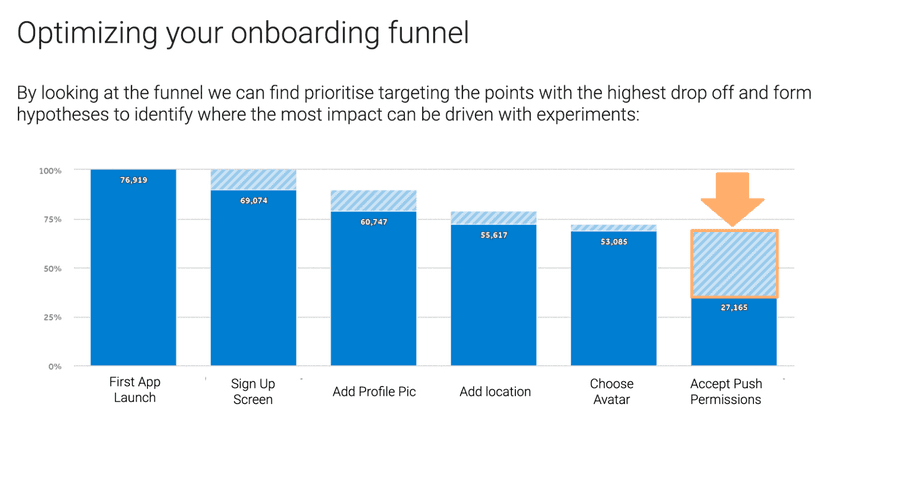 Optimizing your onboarding funnel

By looking at the funnel we can find prioritise targeting the points with the highest drop off and form hypotheses to identify where the most impact can be driven with experiments:

100%
75%
50%
25%
0%

76,919
69,074
60,747
55,617
53,085
27,165

First App Launch
Sign Up Screen
Add Profile Pic
Add location
Choose Avatar
Accept Push Permissions